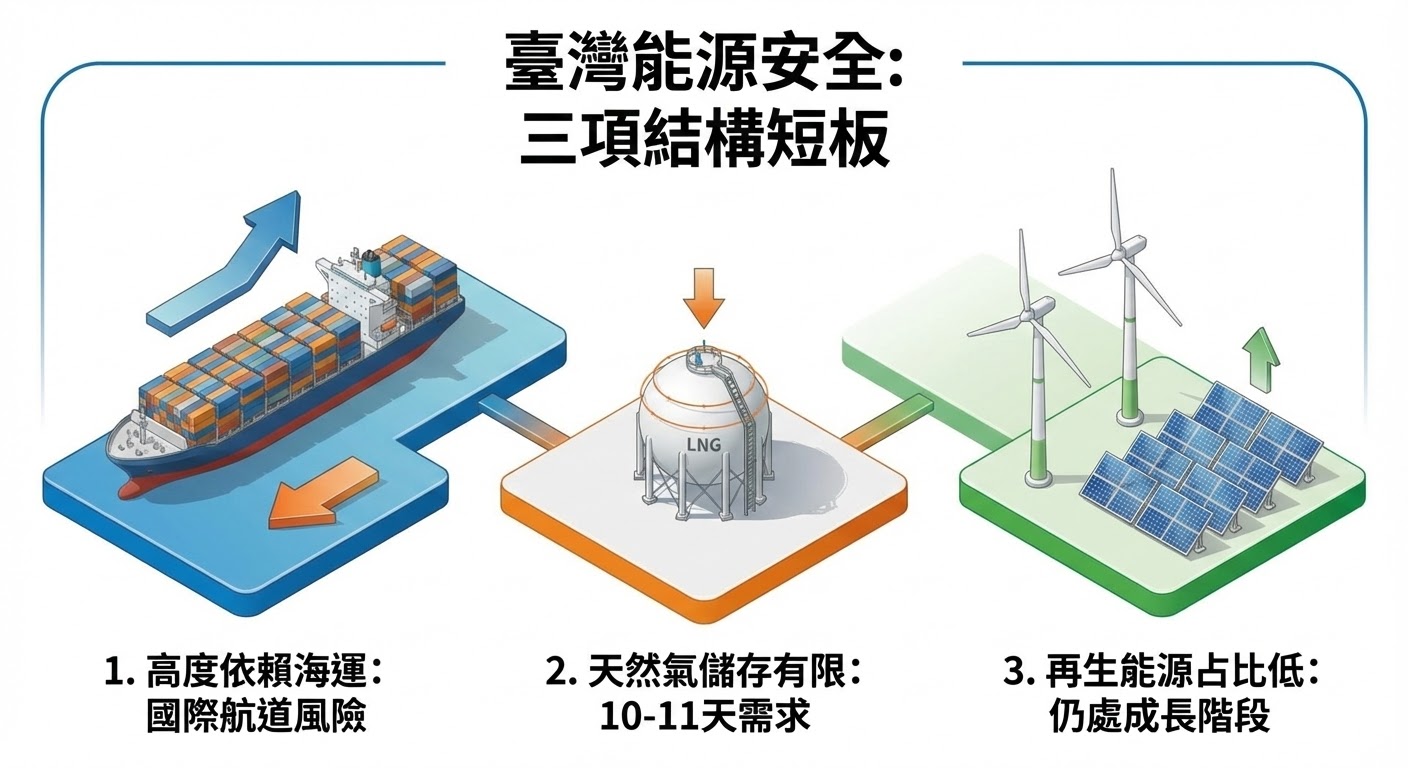 臺灣能源安全：
三項結構短板

LNG

1. 高度依賴海運：
國際航道風險

2. 天然氣儲存有限：
10-11天需求

3. 再生能源占比低：
仍處成長階段